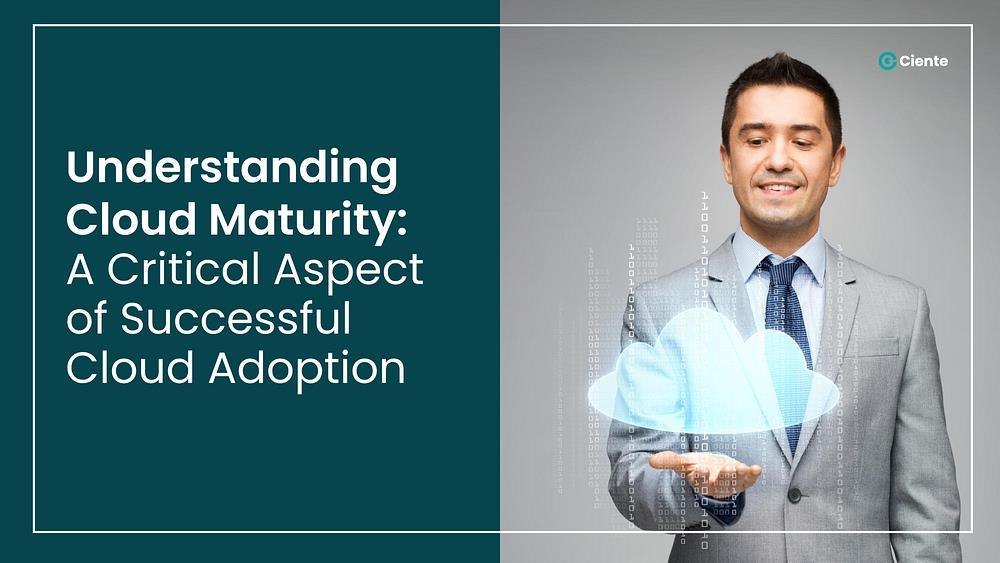 Understanding Cloud Maturity: A Critical Aspect of Successful Cloud Adoption

Ciente